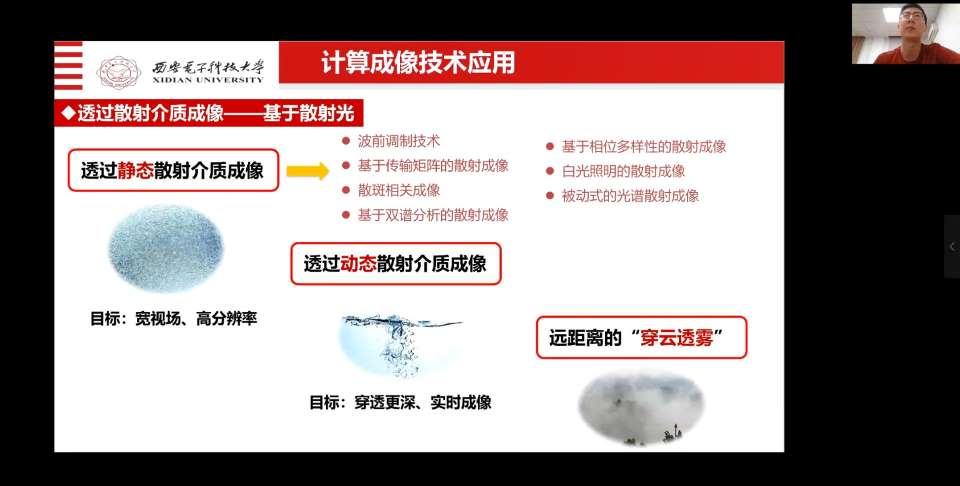 西安电子科技大学
XIDIAN UNIVERSITY

计算成像技术应用

◆透过散射介质成像——基于散射光

透过静态散射介质成像

- 波前调制技术
- 基于传输矩阵的散射成像
- 散斑相关成像
- 基于双谱分析的散射成像

- 基于相位多样性的散射成像
- 白光照明的散射成像
- 被动式的光谱散射成像

目标：宽视场、高分辨率

透过动态散射介质成像

目标：穿透更深、实时成像

远距离的“穿云透雾”